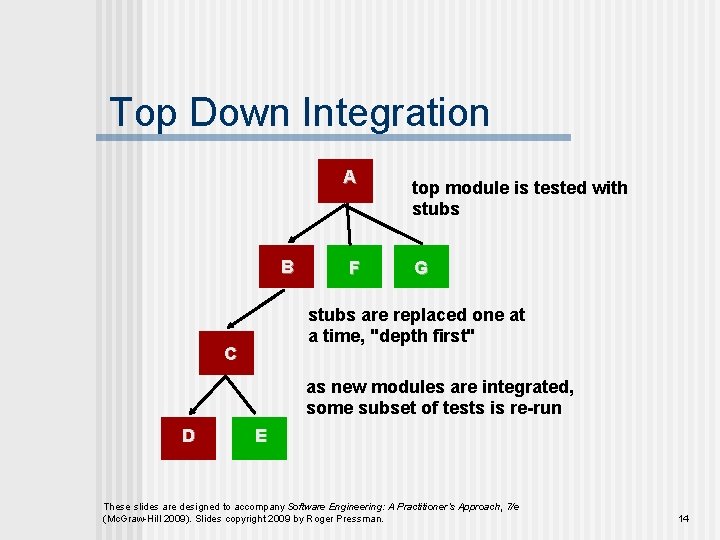 Top Down Integration

A

top module is tested with stubs

B

F

G

stubs are replaced one at a time, "depth first"

C

as new modules are integrated, some subset of tests is re-run

D

E

These slides are designed to accompany Software Engineering: A Practitioner's Approach, 7/e (McGraw-Hill 2009). Slides copyright 2009 by Roger Pressman.

14